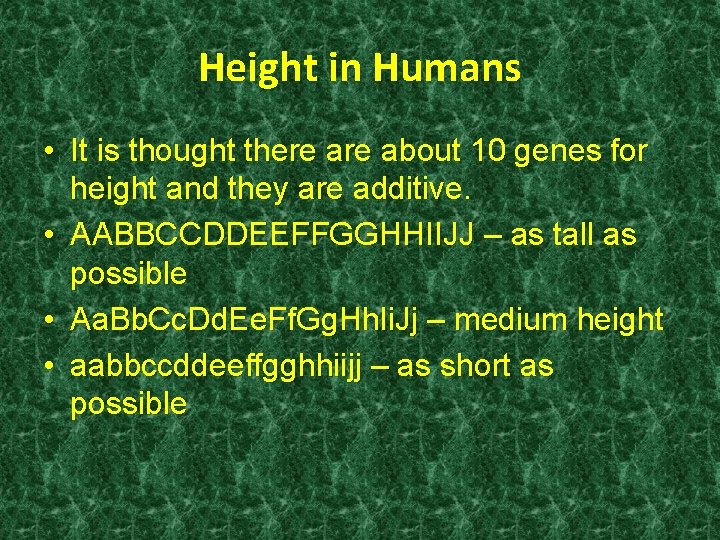 Height in Humans

• It is thought there are about 10 genes for height and they are additive.
• AABBCCDDEEFFGGHHIIJJ – as tall as possible
• AaBbCcDdEeFfGgHhIiJj – medium height
• aabbccddeeffgghhiijj – as short as possible